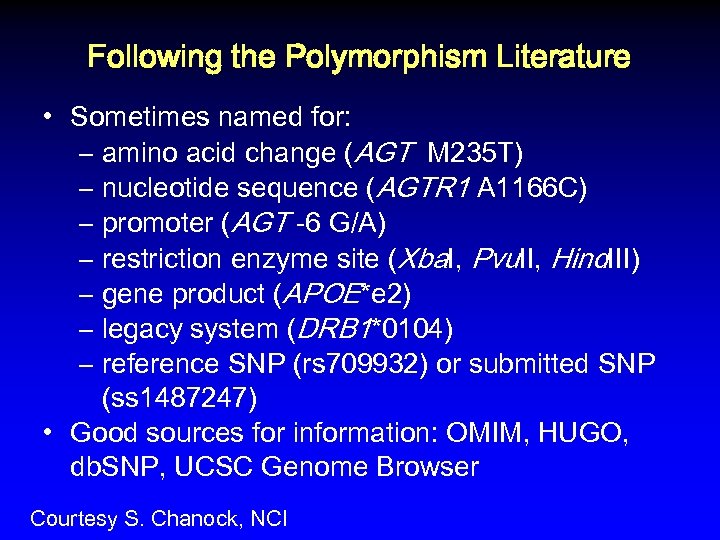 Following the Polymorphism Literature

• Sometimes named for:
– amino acid change (AGT M235T)
– nucleotide sequence (AGTR1 A1166C)
– promoter (AGT -6 G/A)
– restriction enzyme site (XbaI, PvuII, HindIII)
– gene product (APOE*e2)
– legacy system (DRB1*0104)
– reference SNP (rs709932) or submitted SNP (ss1487247)
• Good sources for information: OMIM, HUGO, dbSNP, UCSC Genome Browser

Courtesy S. Chanock, NCI